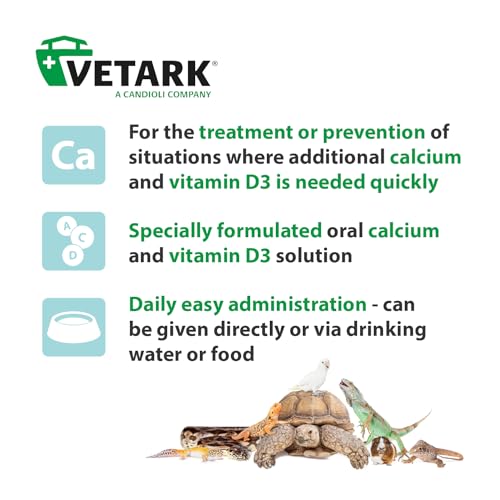 VETARK®
A CANDIOLI COMPANY

Ca

For the treatment or prevention of situations where additional calcium and vitamin D3 is needed quickly

A
C
D

Specially formulated oral calcium and vitamin D3 solution

Daily easy administration - can be given directly or via drinking water or food